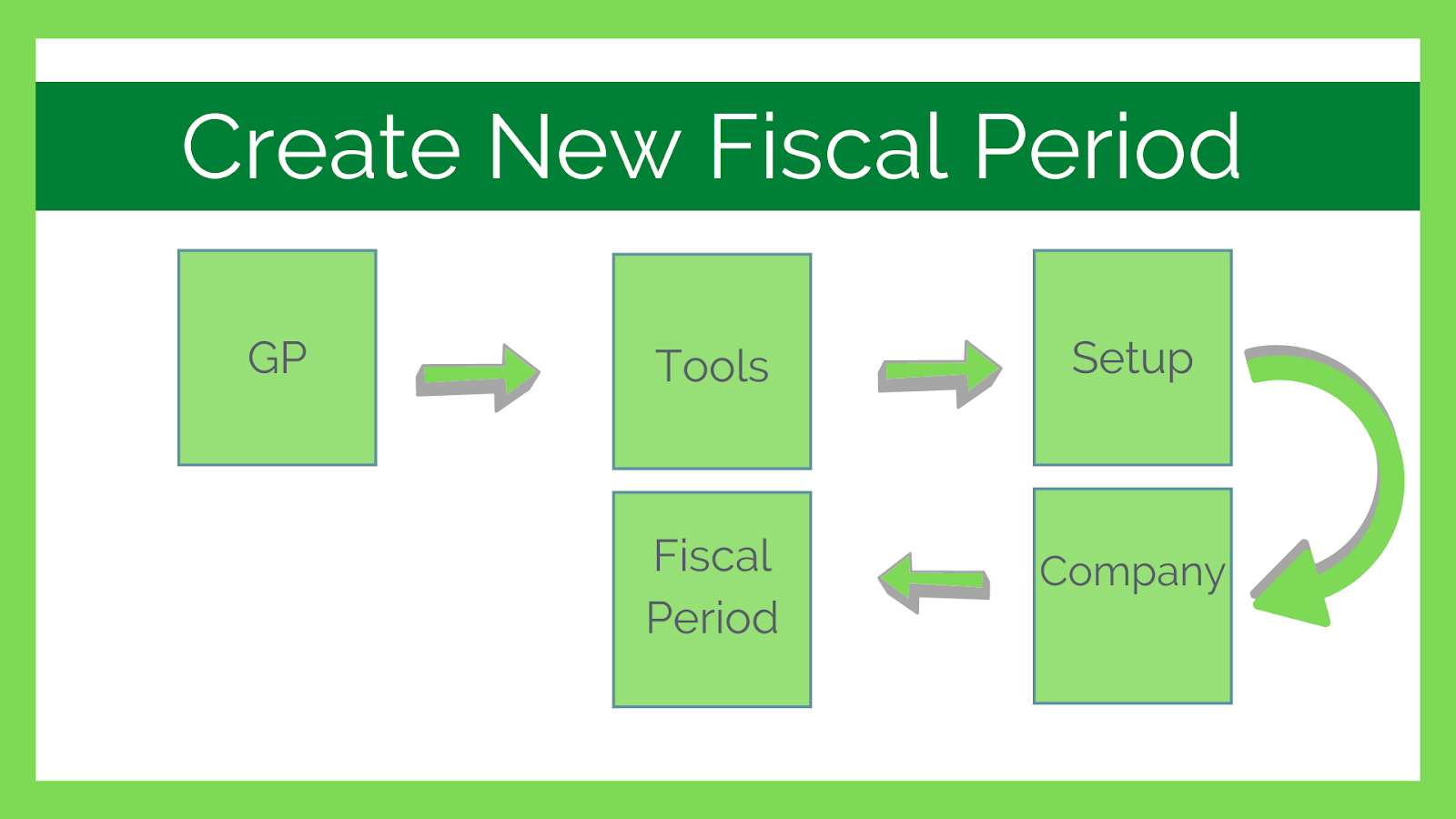 Create New Fiscal Period

GP

Tools

Setup

Company

Fiscal Period